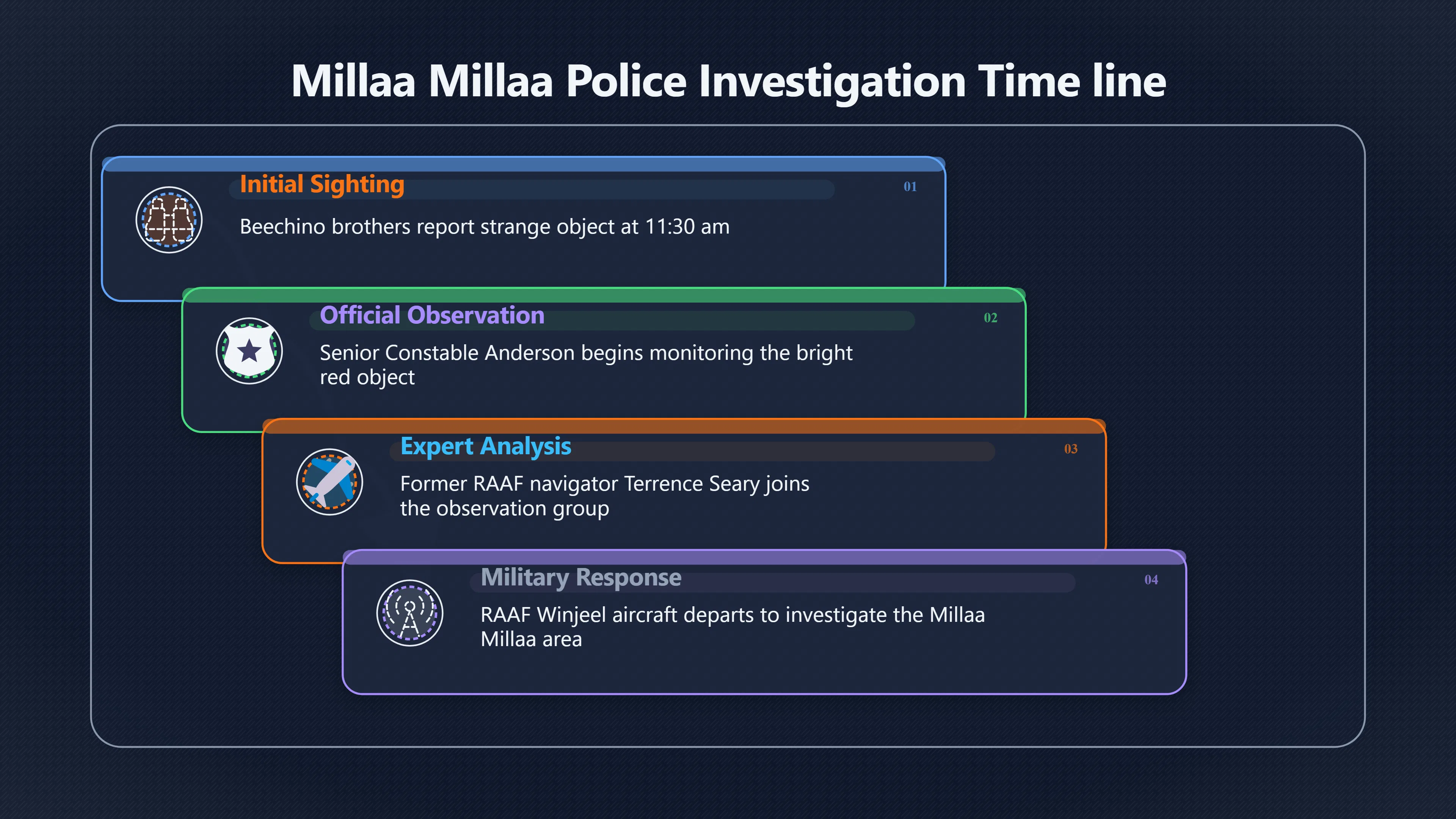 Millaa Millaa Police Investigation Time line

Initial Sighting

01

Beechino brothers report strange object at 11:30 am

Official Observation

02

Senior Constable Anderson begins monitoring the bright red object

Expert Analysis

03

Former RAAF navigator Terrence Seary joins the observation group

Military Response

04

RAAF Winjeel aircraft departs to investigate the Millaa Millaa area